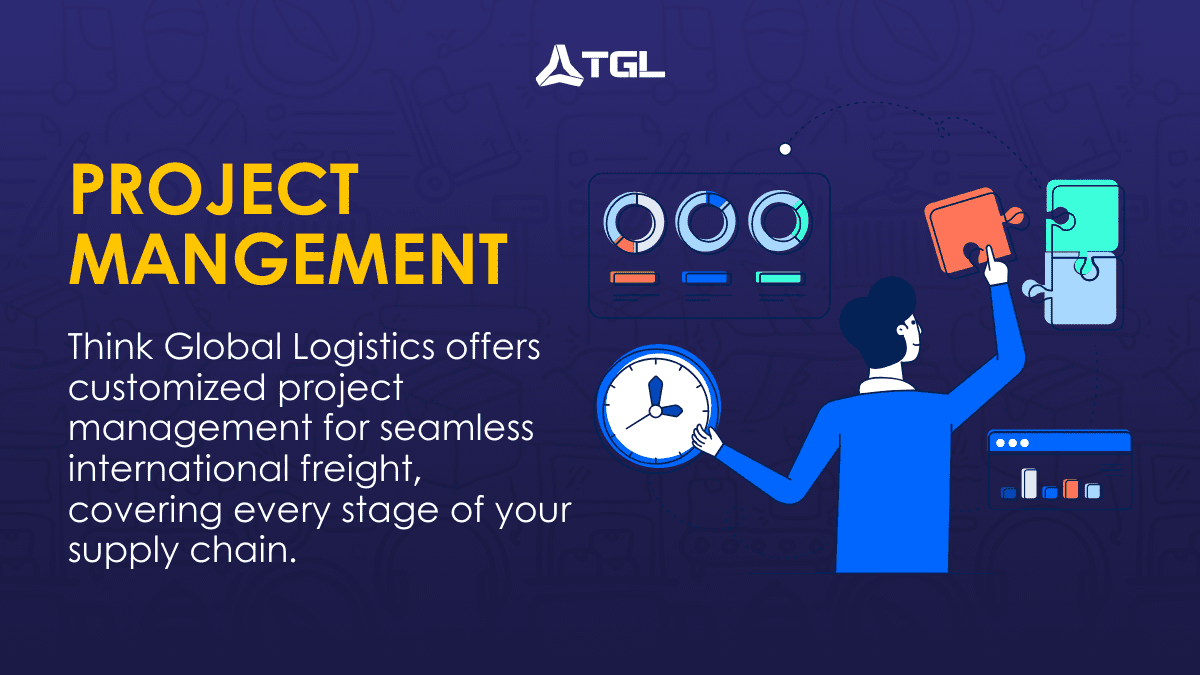 TGL

PROJECT MANGEMENT

Think Global Logistics offers customized project management for seamless international freight, covering every stage of your supply chain.